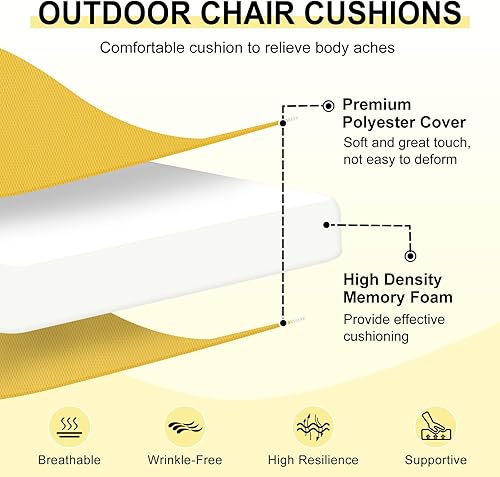 OUTDOOR CHAIR CUSHIONS

Comfortable cushion to relieve body aches

Premium Polyester Cover
Soft and great touch, not easy to deform

High Density Memory Foam
Provide effective cushioning

Breathable

Wrinkle-Free

High Resilience

Supportive